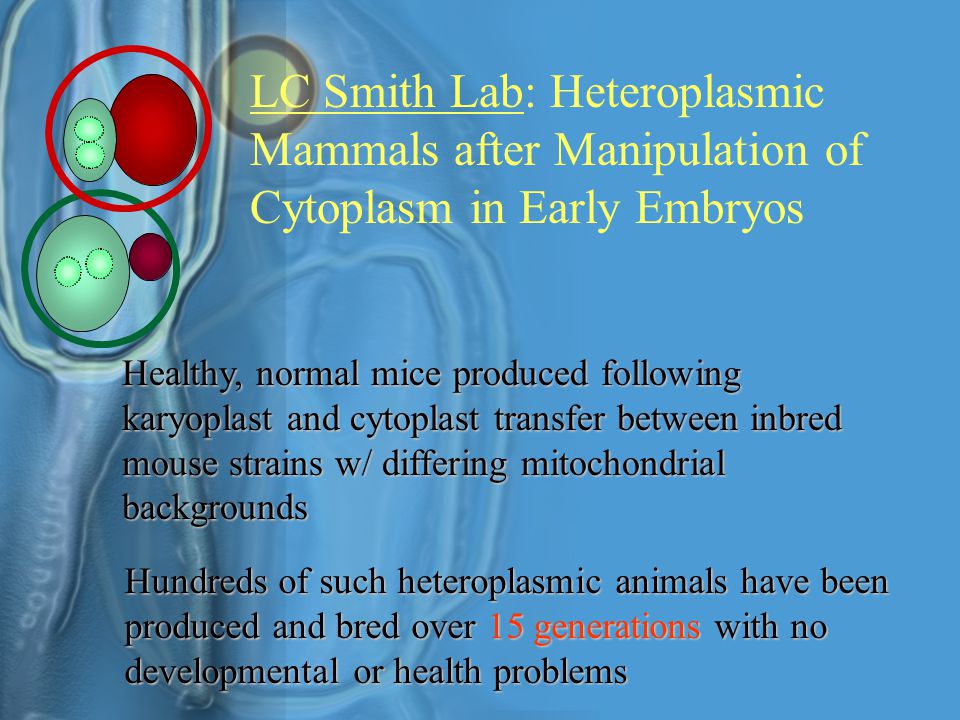 LC Smith Lab: Heteroplasmic Mammals after Manipulation of Cytoplasm in Early Embryos

Healthy, normal mice produced following karyoplast and cytoplast transfer between inbred mouse strains w/ differing mitochondrial backgrounds

Hundreds of such heteroplasmic animals have been produced and bred over 15 generations with no developmental or health problems